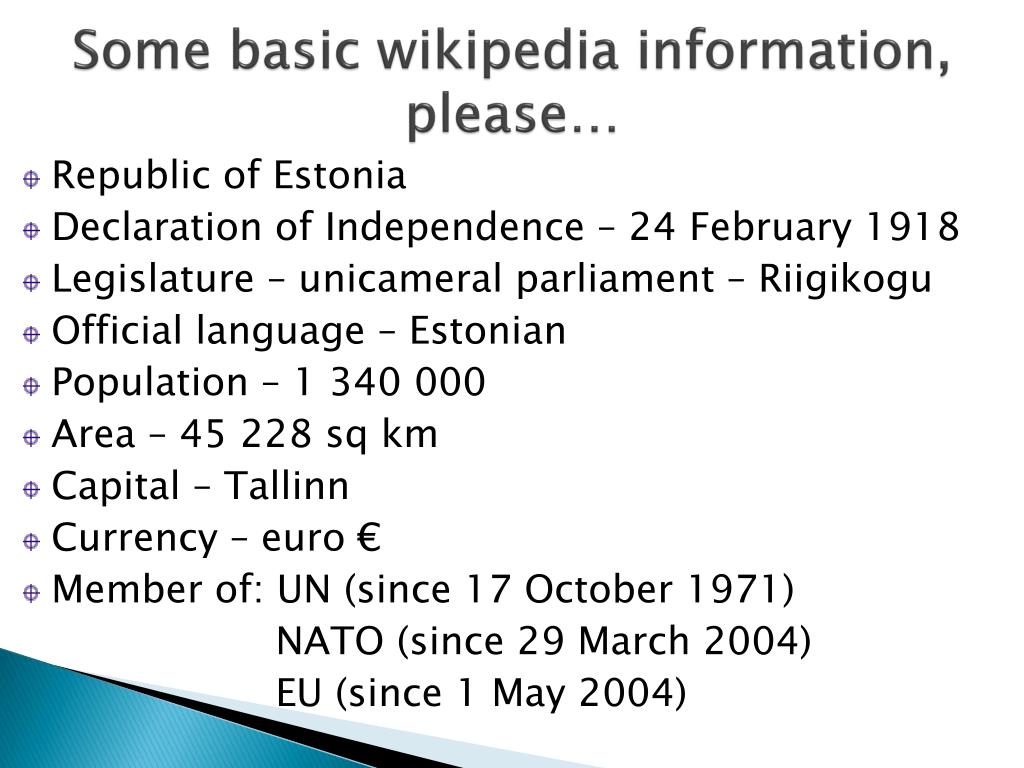 Some basic wikipedia information, please…

Republic of Estonia
Declaration of Independence – 24 February 1918
Legislature – unicameral parliament – Riigikogu
Official language – Estonian
Population – 1 340 000
Area – 45 228 sq km
Capital – Tallinn
Currency – euro €
Member of: UN (since 17 October 1971)
NATO (since 29 March 2004)
EU (since 1 May 2004)